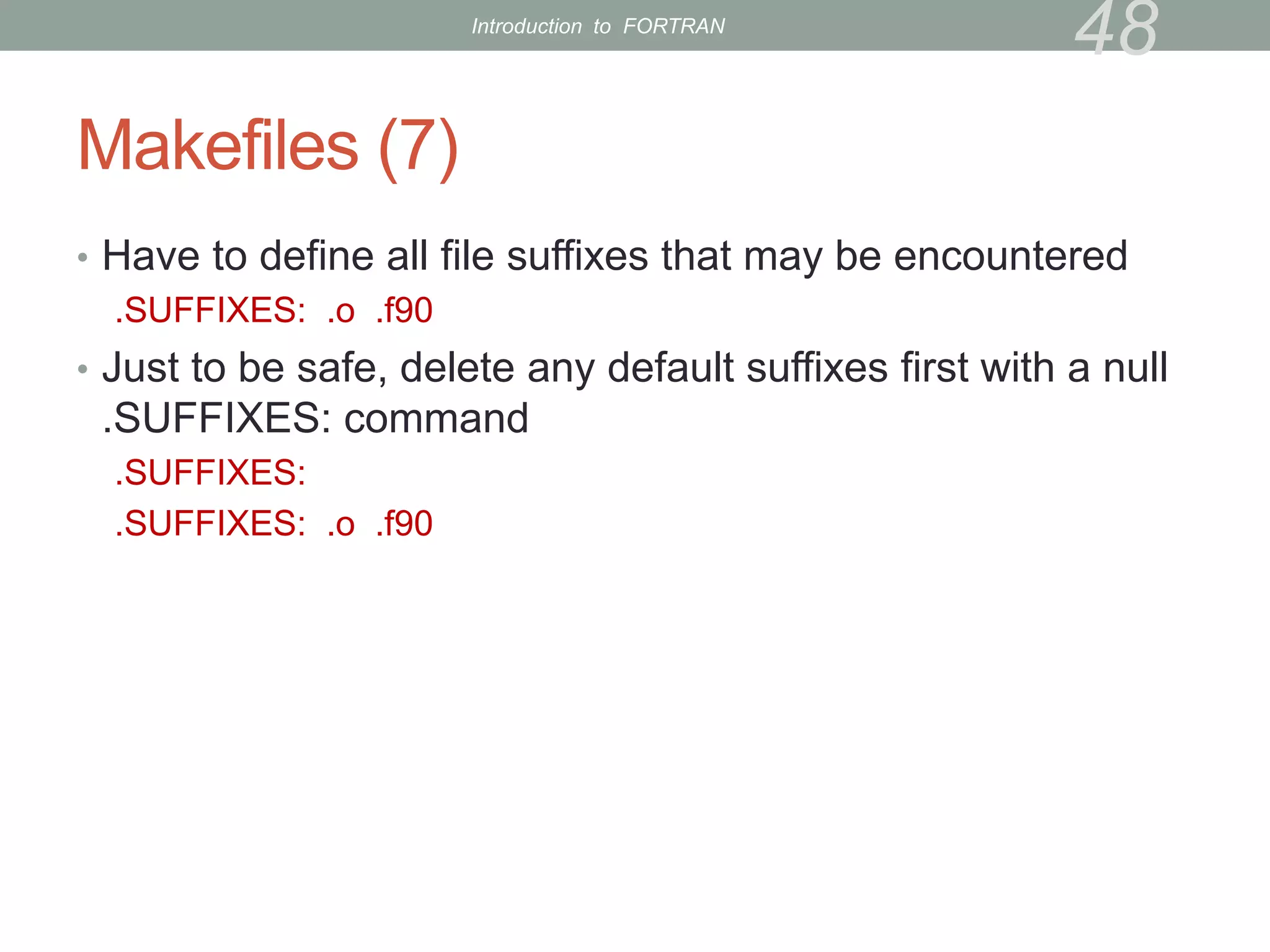 Introduction to FORTRAN 48

Makefiles (7)

• Have to define all file suffixes that may be encountered

.SUFFIXES: .o .f90

• Just to be safe, delete any default suffixes first with a null .SUFFIXES: command

.SUFFIXES:

.SUFFIXES: .o .f90